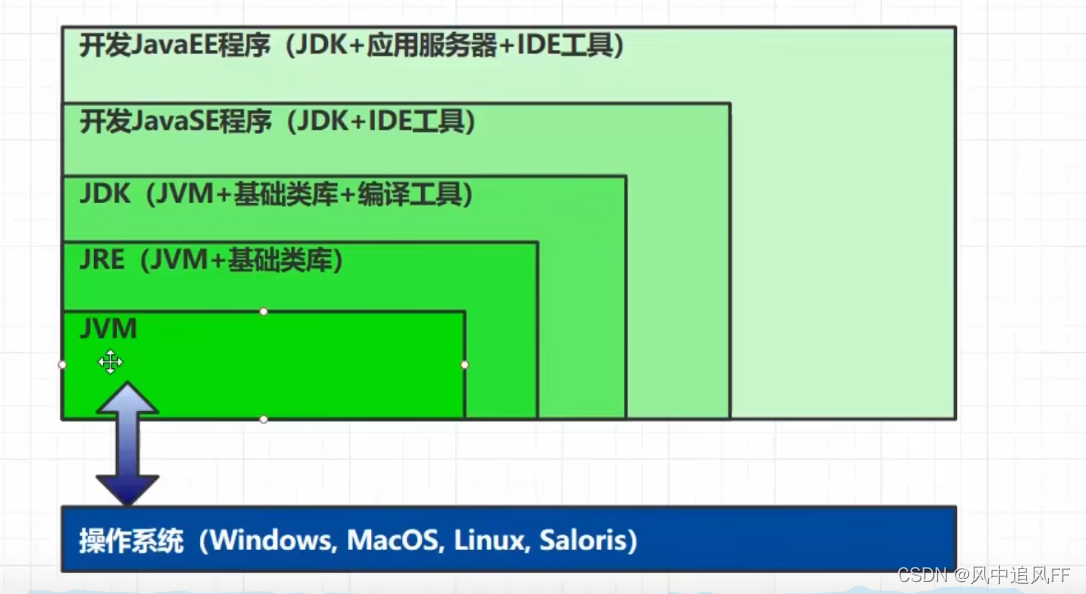 开发JavaEE程序（JDK+应用服务器+IDE工具）

开发JavaSE程序（JDK+IDE工具）

JDK（JVM+基础类库+编译工具）

JRE（JVM+基础类库）

JVM

操作系统（Windows, MacOS, Linux, Saloris）

CSDN @风中追风FF